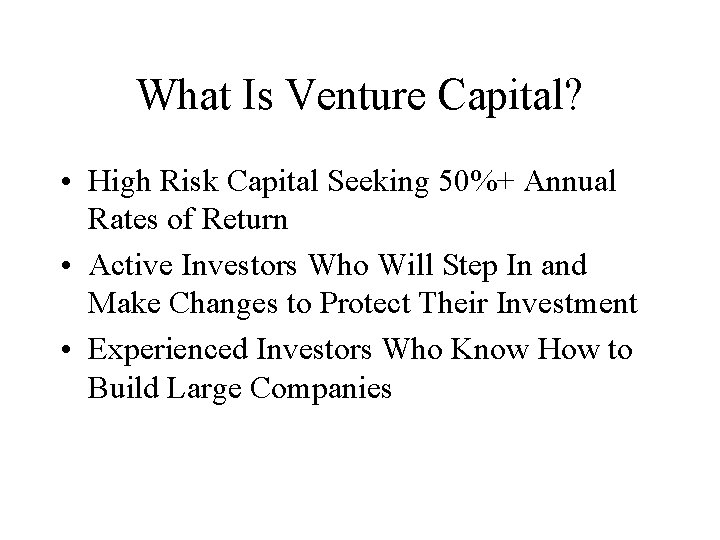 What Is Venture Capital?

• High Risk Capital Seeking 50%+ Annual Rates of Return
• Active Investors Who Will Step In and Make Changes to Protect Their Investment
• Experienced Investors Who Know How to Build Large Companies